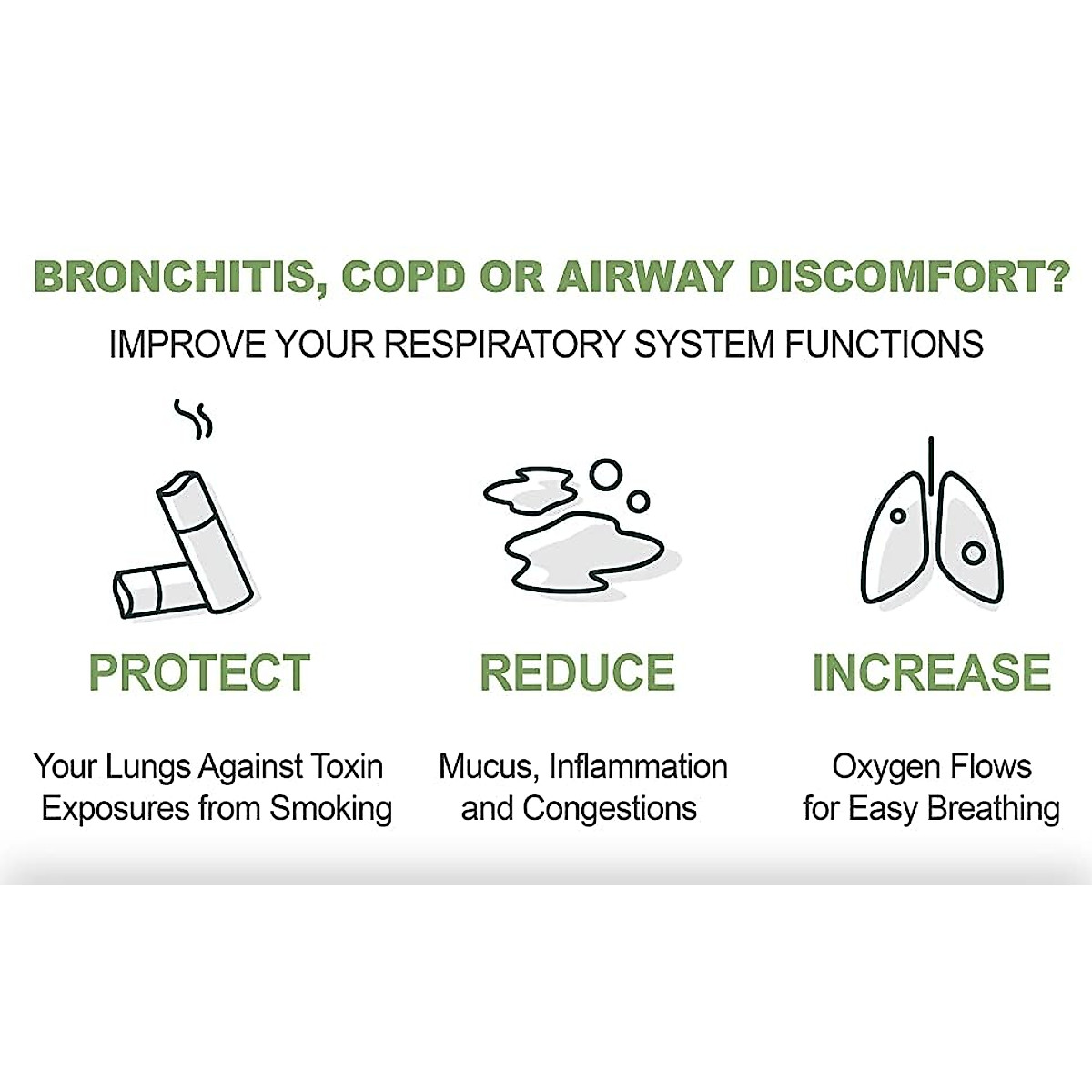 BRONCHITIS, COPD OR AIRWAY DISCOMFORT?

IMPROVE YOUR RESPIRATORY SYSTEM FUNCTIONS

PROTECT

Your Lungs Against Toxin Exposures from Smoking

REDUCE

Mucus, Inflammation and Congestions

INCREASE

Oxygen Flows for Easy Breathing